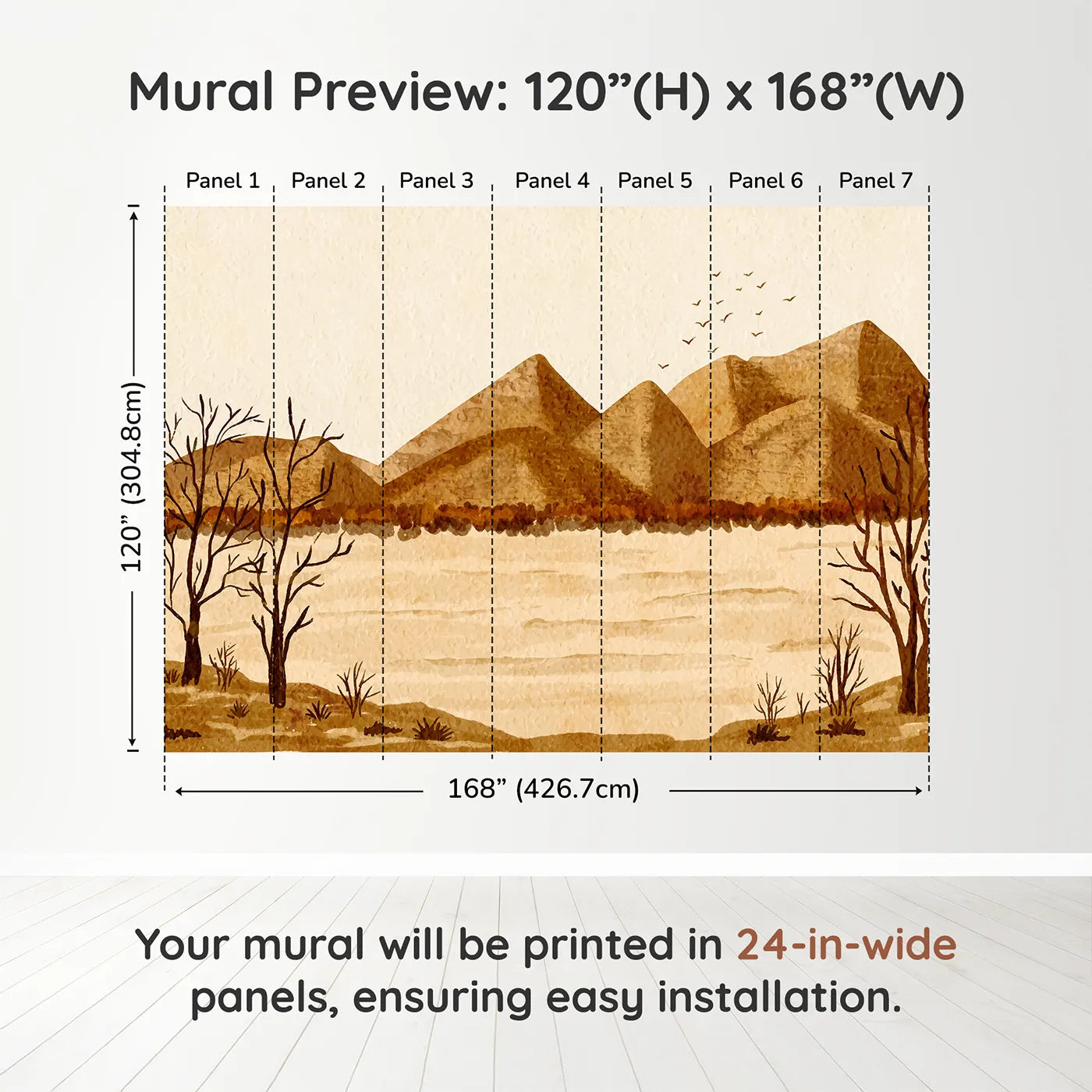 Mural Preview: 120”(H) x 168”(W)

Panel 1 Panel 2 Panel 3 Panel 4 Panel 5 Panel 6 Panel 7

120” (304.8cm)

168” (426.7cm)

Your mural will be printed in 24-in-wide panels, ensuring easy installation.